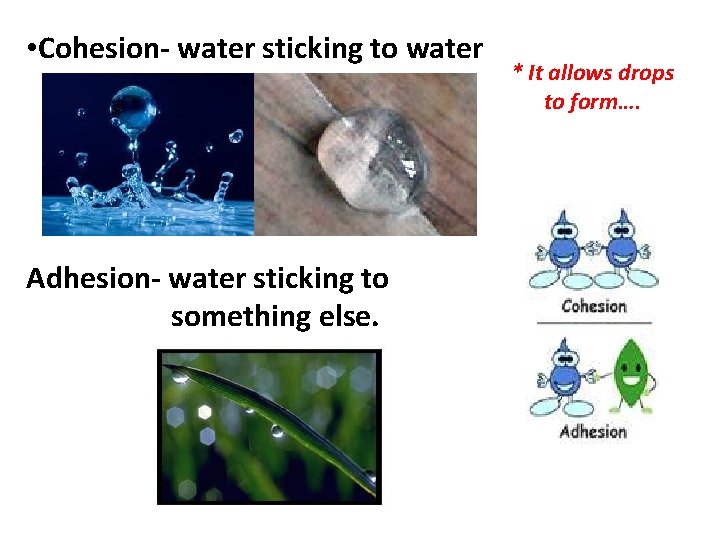 •Cohesion- water sticking to water

* It allows drops to form….

Adhesion- water sticking to something else.

Cohesion

Adhesion